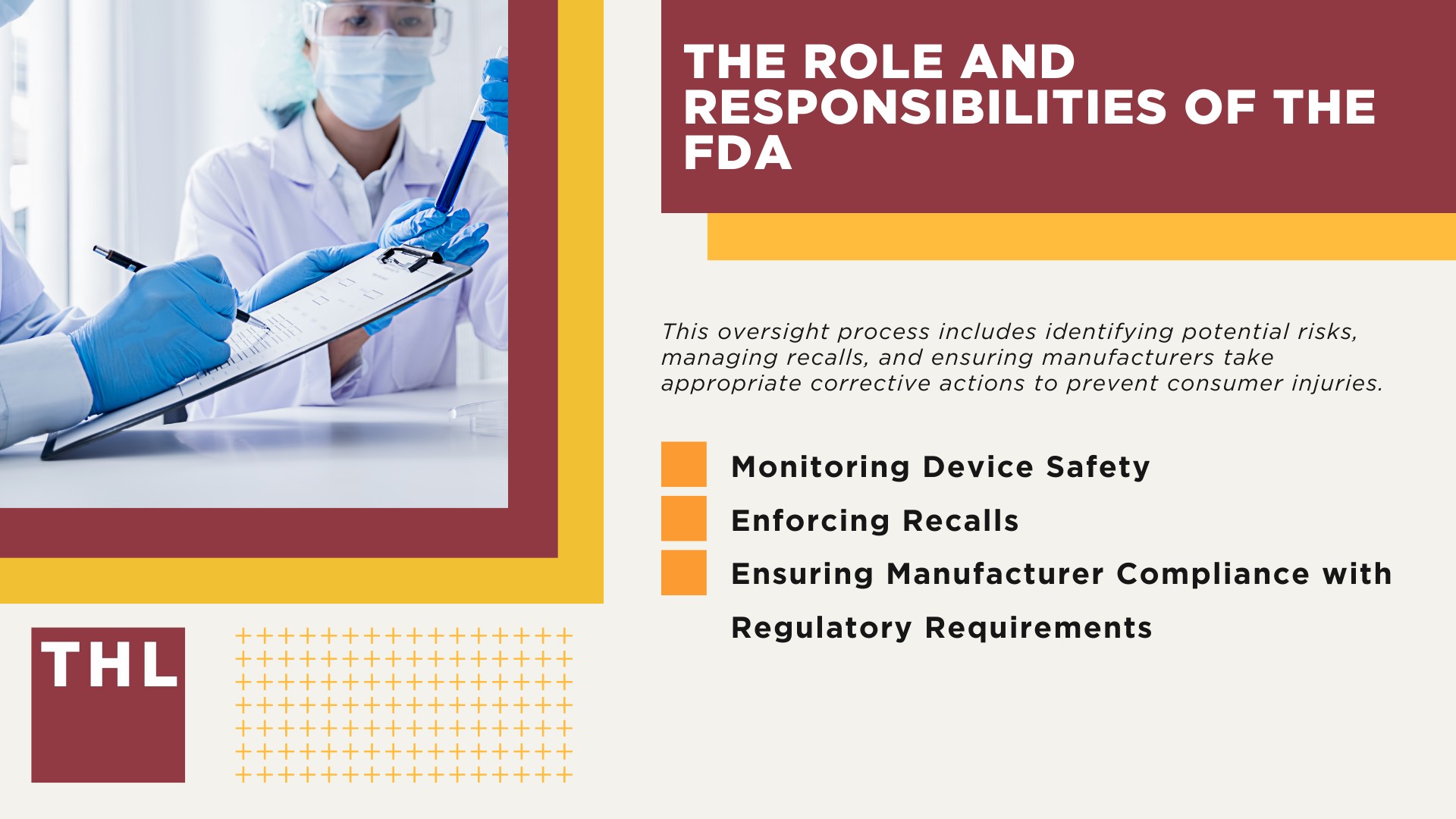 THE ROLE AND RESPONSIBILITIES OF THE FDA

This oversight process includes identifying potential risks, managing recalls, and ensuring manufacturers take appropriate corrective actions to prevent consumer injuries.

Monitoring Device Safety

Enforcing Recalls

Ensuring Manufacturer Compliance with Regulatory Requirements

THL